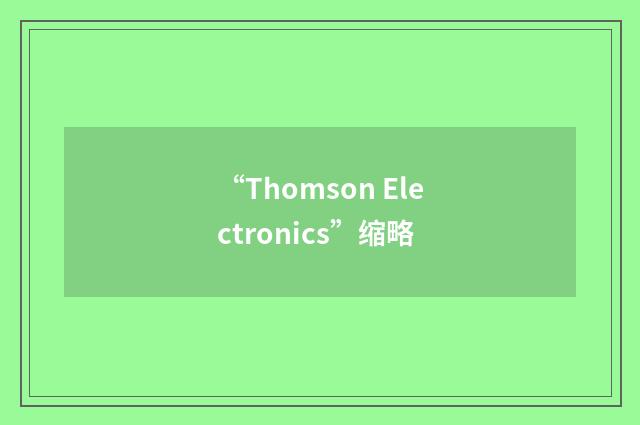 “Thomson Electronics”缩略